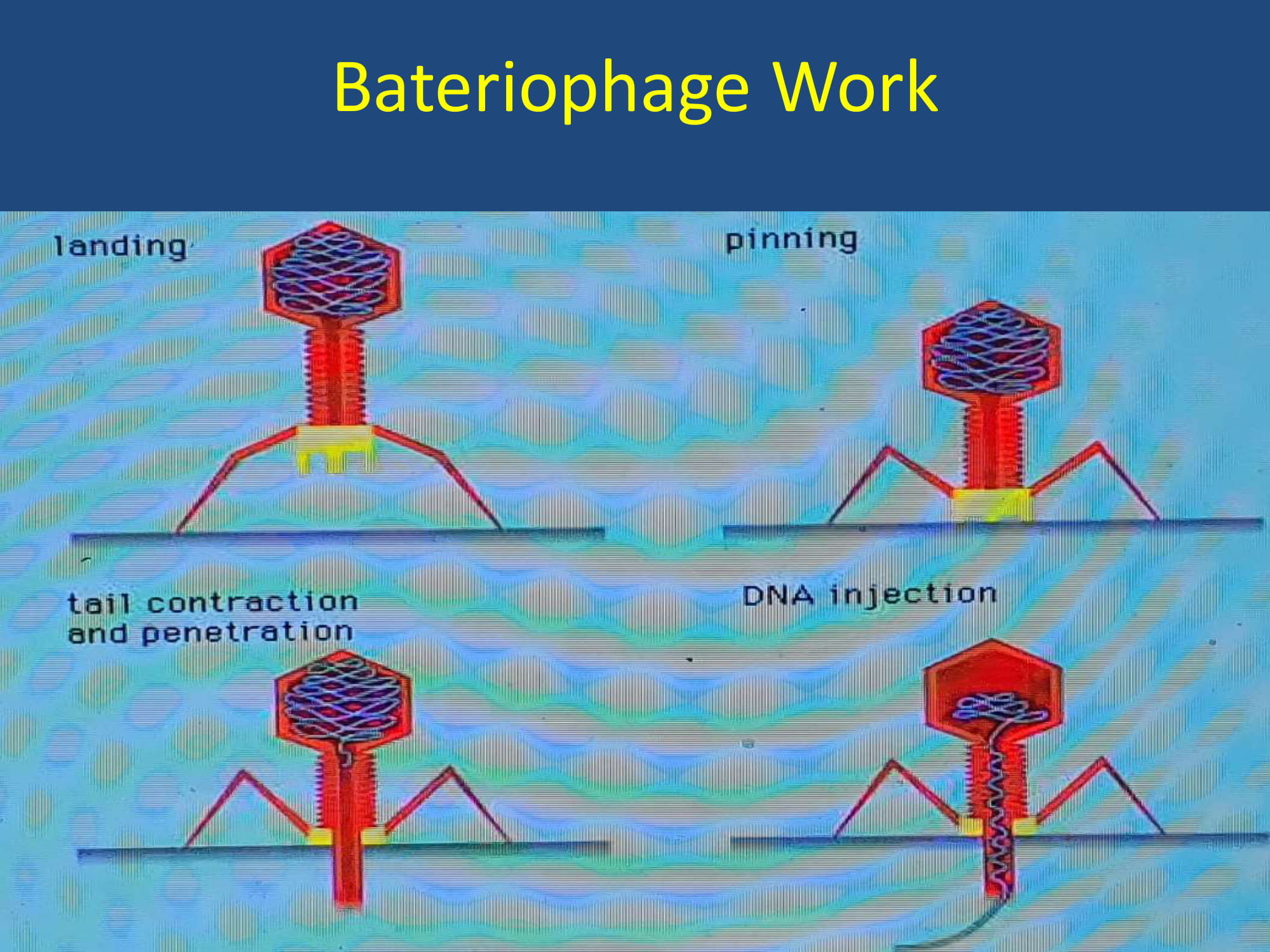 Bateriophage Work

landing

pinning

tail contraction and penetration

DNA injection